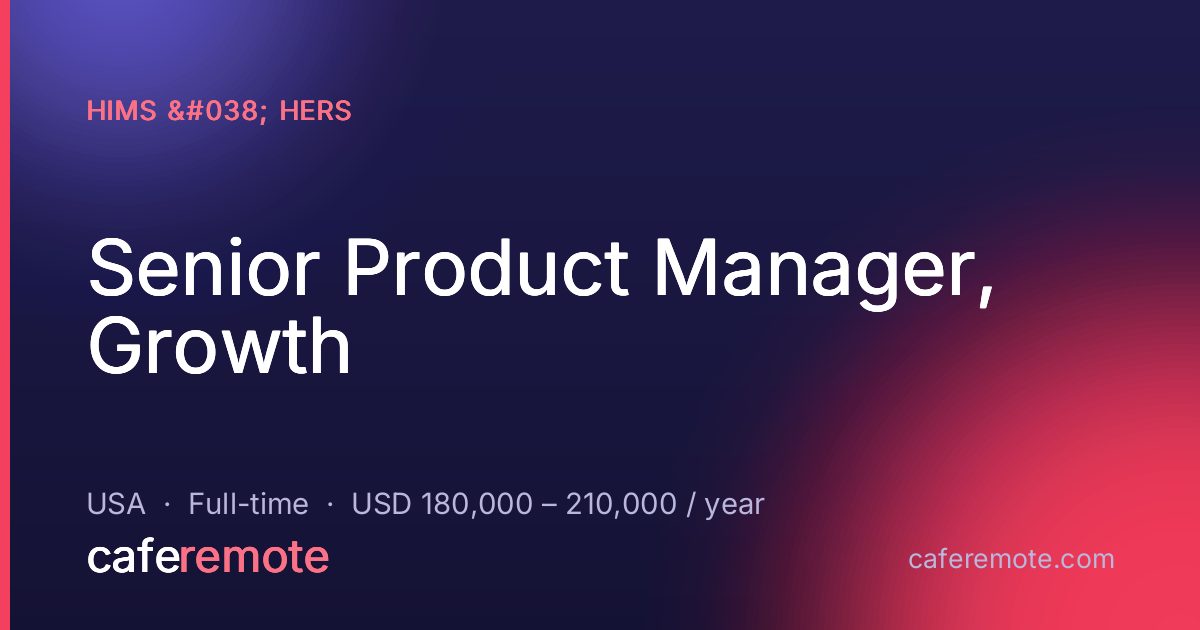 HIMS &#038; HERS

Senior Product Manager, Growth

USA · Full-time · USD 180,000 – 210,000 / year

caferemote

caferemote.com